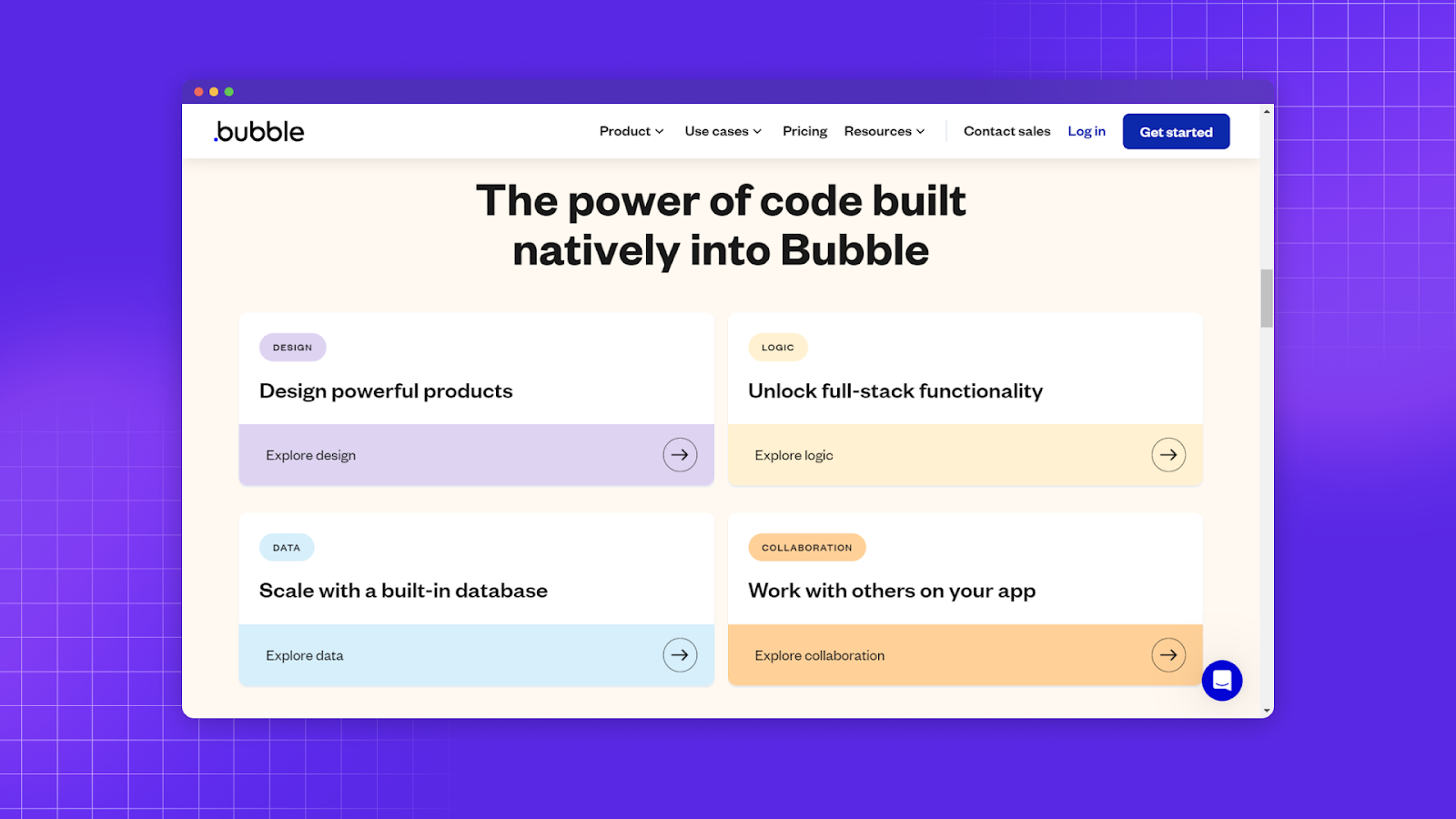 .bubble

Product Use cases Pricing Resources Contact sales Log in Get started

The power of code built natively into Bubble

DESIGN
Design powerful products
Explore design

LOGIC
Unlock full-stack functionality
Explore logic

DATA
Scale with a built-in database
Explore data

COLLABORATION
Work with others on your app
Explore collaboration